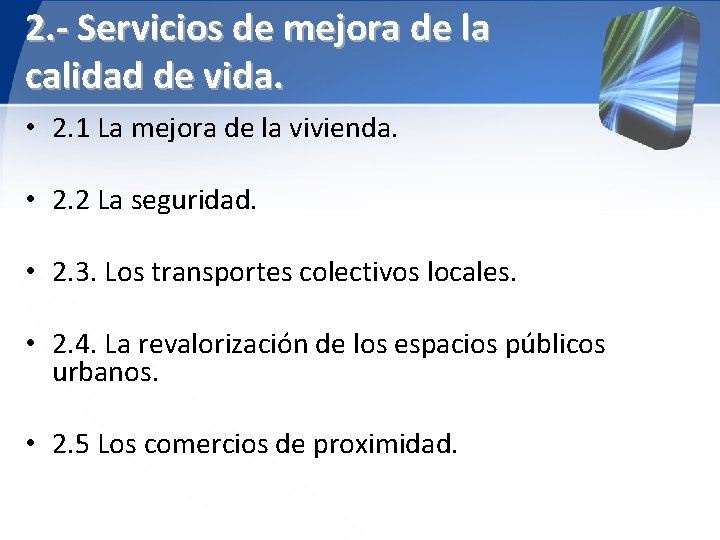 2.- Servicios de mejora de la calidad de vida.

• 2.1 La mejora de la vivienda.

• 2.2 La seguridad.

• 2.3. Los transportes colectivos locales.

• 2.4. La revalorización de los espacios públicos urbanos.

• 2.5 Los comercios de proximidad.